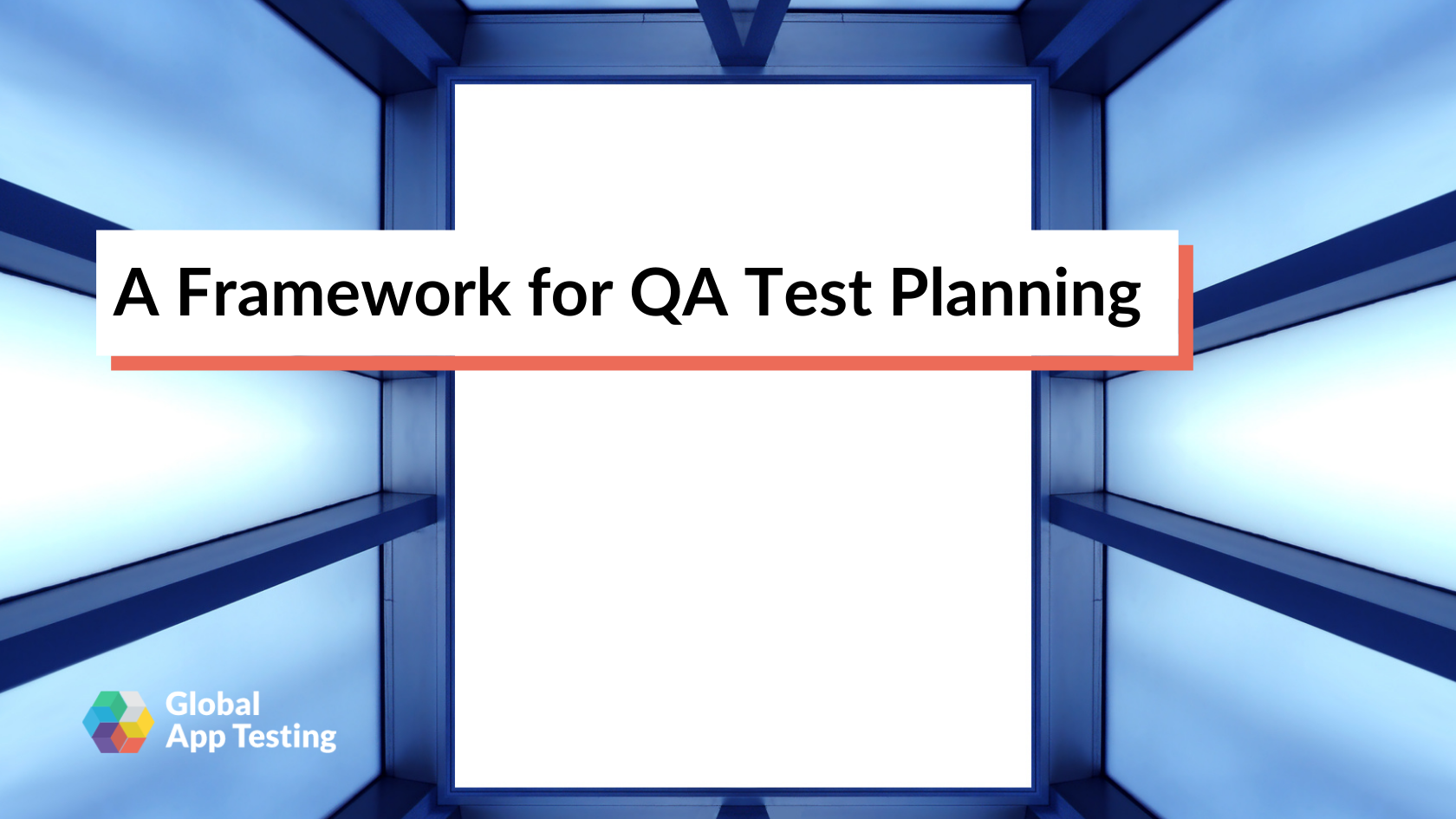 A Framework for QA Test Planning

Global
App Testing